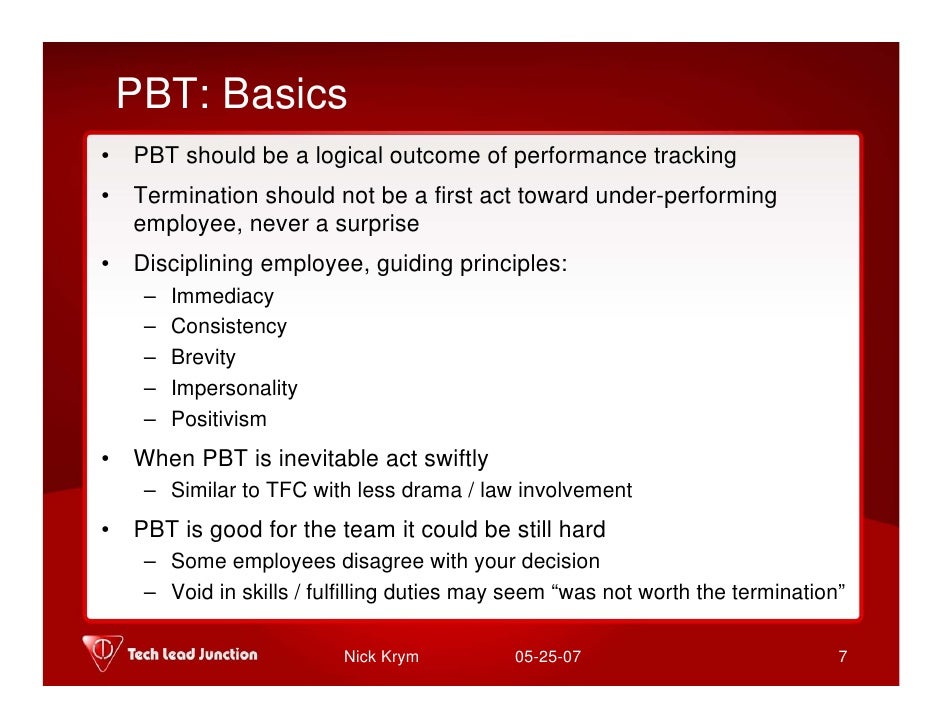 PBT: Basics

• PBT should be a logical outcome of performance tracking

• Termination should not be a first act toward under-performing employee, never a surprise

• Disciplining employee, guiding principles:
 – Immediacy
 – Consistency
 – Brevity
 – Impersonality
 – Positivism

• When PBT is inevitable act swiftly
 – Similar to TFC with less drama / law involvement

• PBT is good for the team it could be still hard
 – Some employees disagree with your decision
 – Void in skills / fulfilling duties may seem “was not worth the termination”

Tech Lead Junction

Nick Krym

05-25-07

7